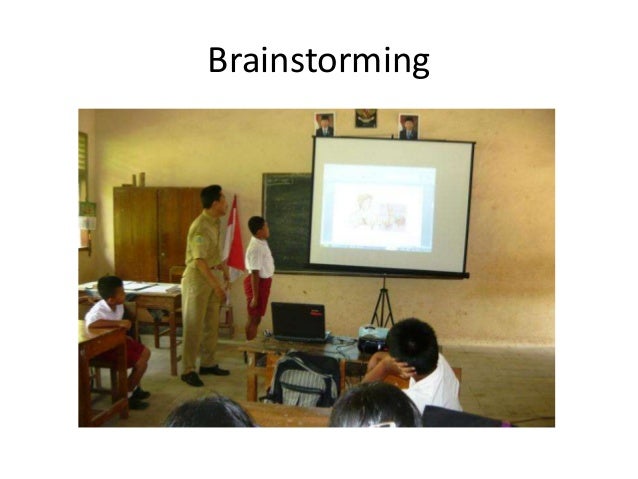 Brainstorming